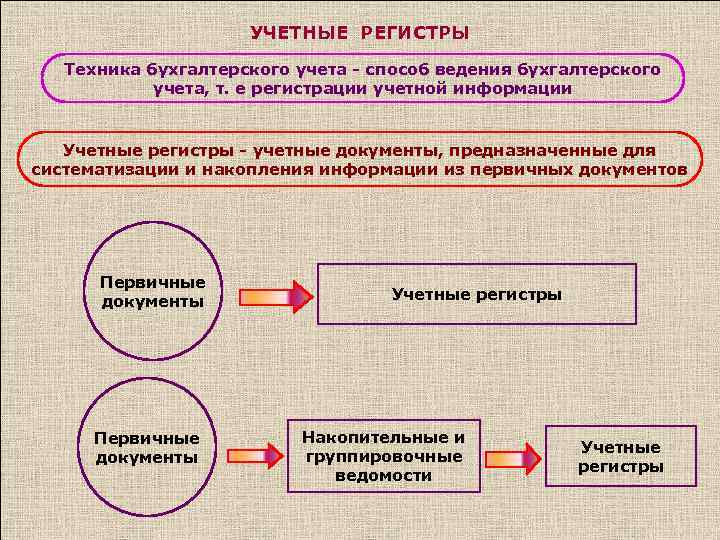 УЧЕТНЫЕ РЕГИСТРЫ

Техника бухгалтерского учета - способ ведения бухгалтерского учета, т. е регистрации учетной информации

Учетные регистры - учетные документы, предназначенные для систематизации и накопления информации из первичных документов

Первичные документы

Учетные регистры

Первичные документы

Накопительные и группировочные ведомости

Учетные регистры